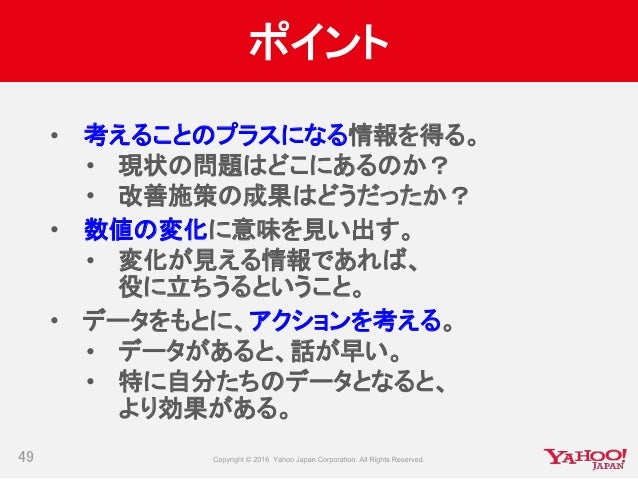 ポイント

• 考えることのプラスになる情報を得る。
  • 現状の問題はどこにあるのか？
  • 改善施策の成果はどうだったか？
• 数値の変化に意味を見い出す。
  • 変化が見える情報であれば、役に立ちうるということ。
• データをもとに、アクションを考える。
  • データがあると、話が早い。
  • 特に自分たちのデータとなると、より効果がある。

49

Copyright © 2016 Yahoo Japan Corporation. All Rights Reserved.

YAHOO! JAPAN